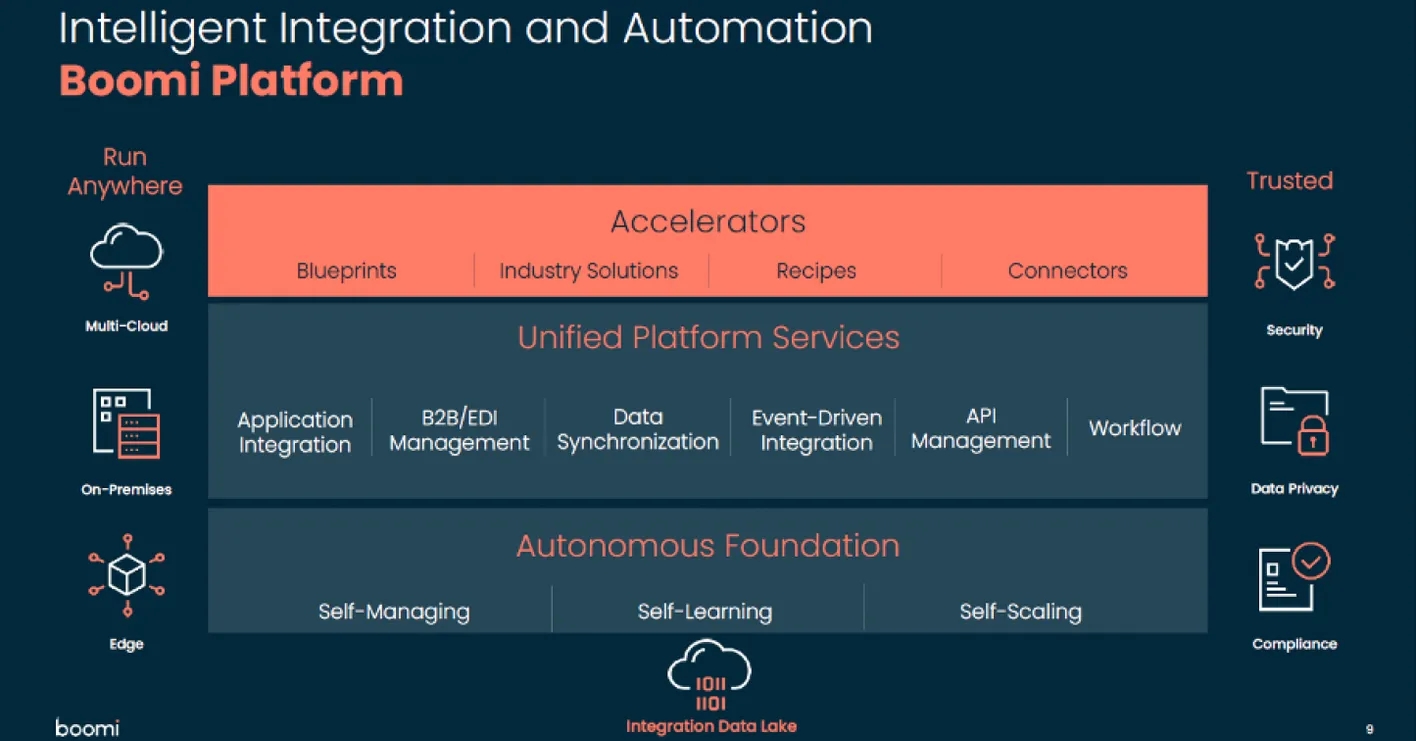 Intelligent Integration and Automation
Boomi Platform

Run Anywhere

Multi-Cloud

On-Premises

Edge

Accelerators

Blueprints | Industry Solutions | Recipes | Connectors

Unified Platform Services

Application Integration | B2B/EDI Management | Data Synchronization | Event-Driven Integration | API Management | Workflow

Autonomous Foundation

Self-Managing | Self-Learning | Self-Scaling

1011
1101

Integration Data Lake

Trusted

Security

Data Privacy

Compliance

boomi

9